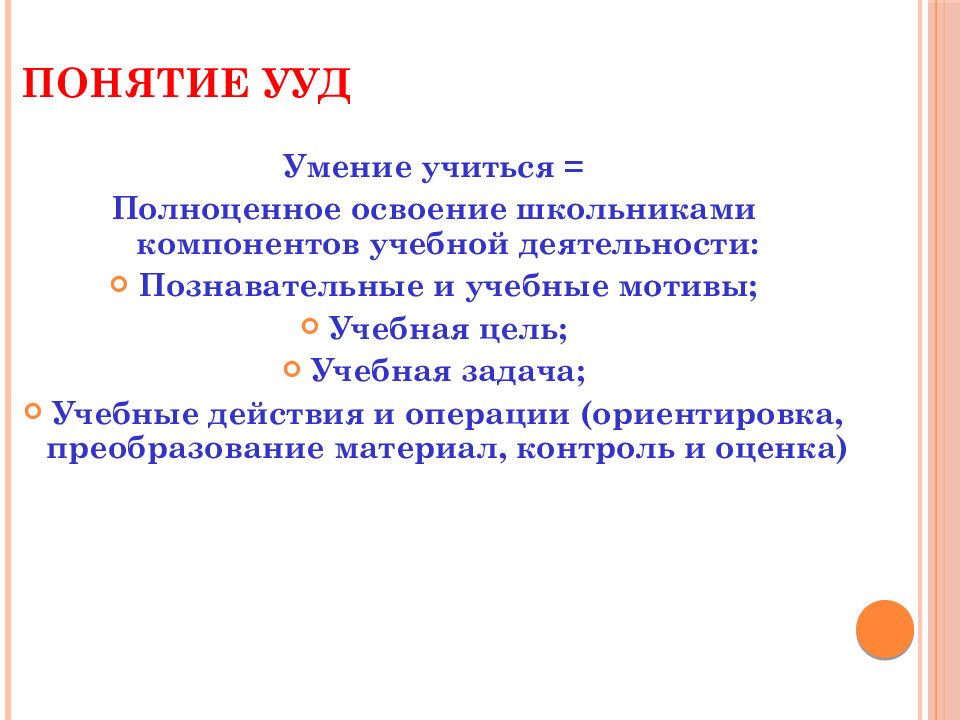 ПОНЯТИЕ УУД

Умение учиться =
Полноценное освоение школьниками компонентов учебной деятельности:

Познавательные и учебные мотивы;
Учебная цель;
Учебная задача;
Учебные действия и операции (ориентировка, преобразование материал, контроль и оценка)